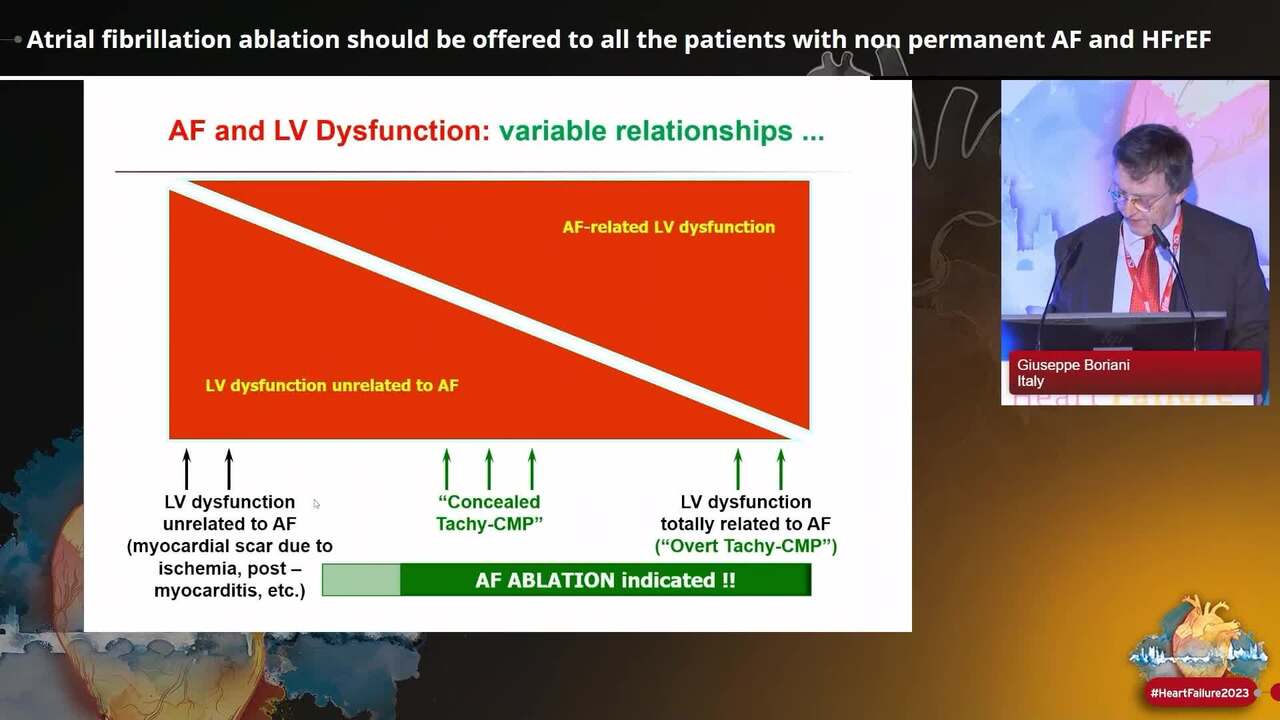 Atrial fibrillation ablation should be offered to all the patients with non permanent AF and HFrEF

AF and LV Dysfunction: variable relationships ...

AF-related LV dysfunction

LV dysfunction unrelated to AF

LV dysfunction unrelated to AF (myocardial scar due to ischemia, post – myocarditis, etc.)

"Concealed Tachy-CMP"

LV dysfunction totally related to AF ("Overt Tachy-CMP")

AF ABLATION indicated !!

Giuseppe Boriani
Italy

#HeartFailure2023